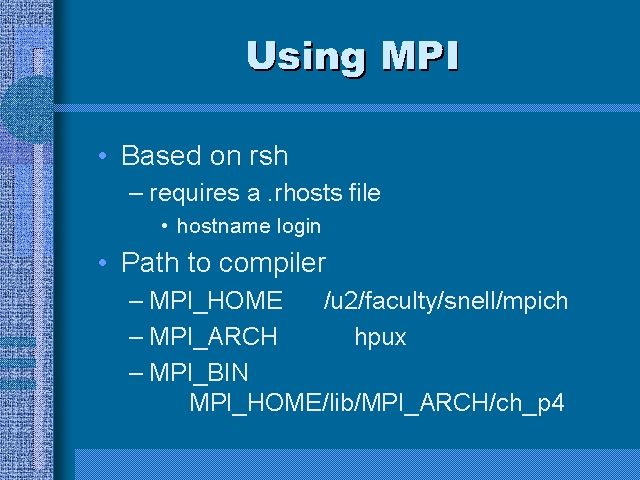 Using MPI

• Based on rsh
– requires a .rhosts file
• hostname login

• Path to compiler
– MPI_HOME /u2/faculty/snell/mpich
– MPI_ARCH hpux
– MPI_BIN
MPI_HOME/lib/MPI_ARCH/ch_p4